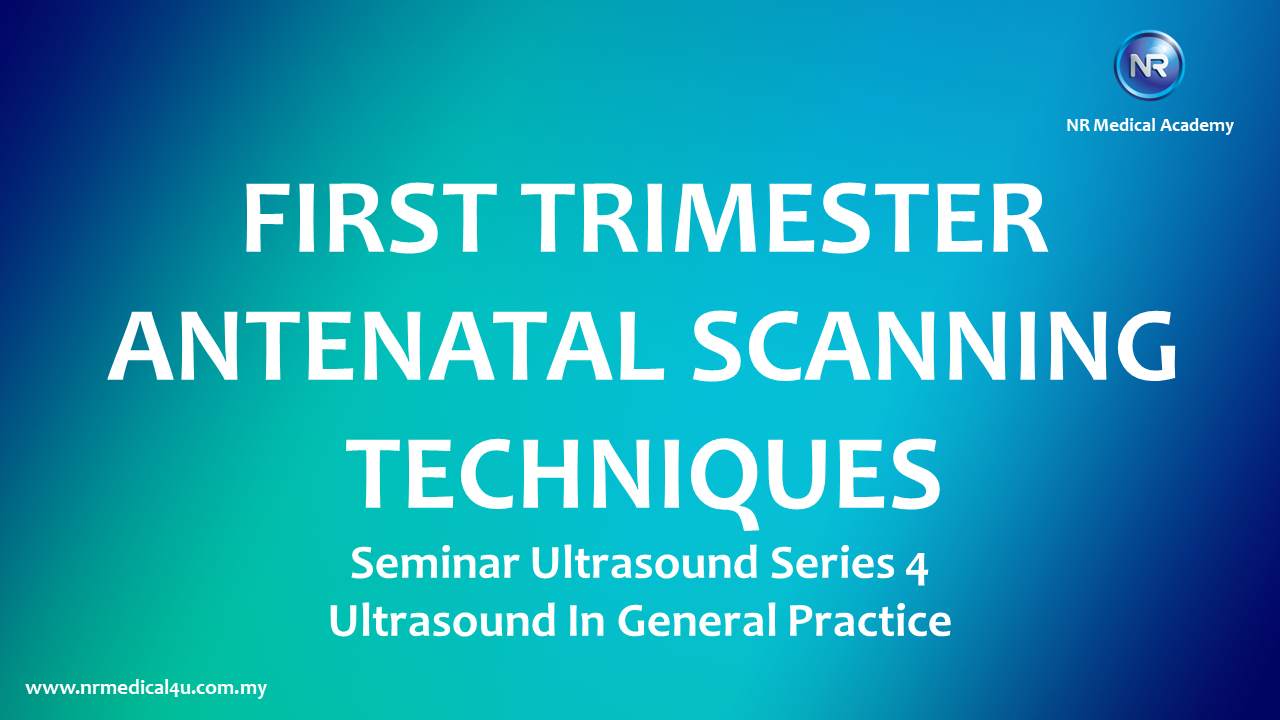 NR

NR Medical Academy

FIRST TRIMESTER ANTENATAL SCANNING TECHNIQUES

Seminar Ultrasound Series 4
Ultrasound In General Practice

www.nrmedical4u.com.my